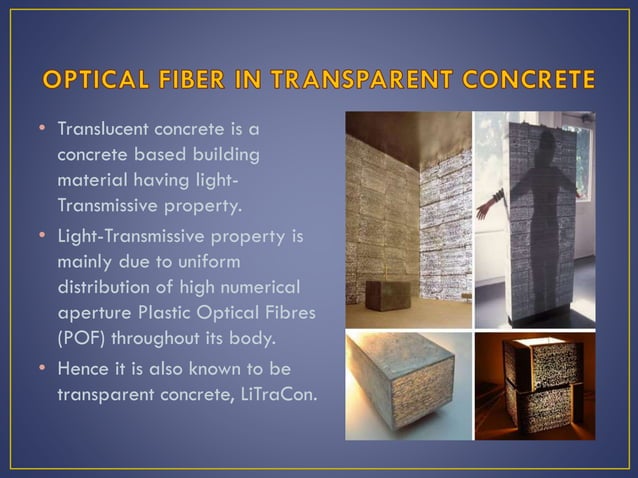 OPTICAL FIBER IN TRANSPARENT CONCRETE

• Translucent concrete is a concrete based building material having light-Transmissive property.

• Light-Transmissive property is mainly due to uniform distribution of high numerical aperture Plastic Optical Fibres (POF) throughout its body.

• Hence it is also known to be transparent concrete, LiTraCon.